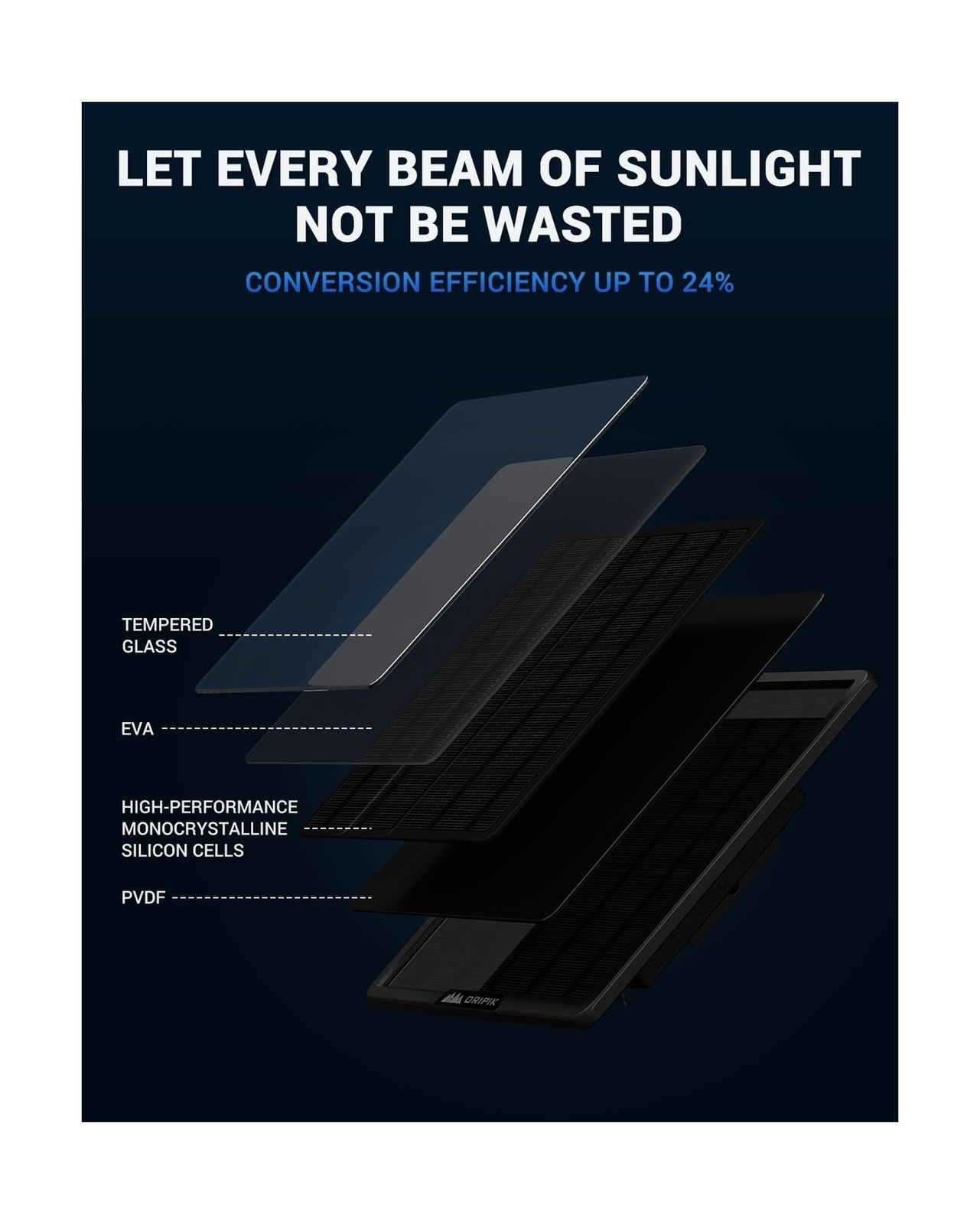 LET EVERY BEAM OF SUNLIGHT NOT BE WASTED

CONVERSION EFFICIENCY UP TO 24%

TEMPERED GLASS

EVA

HIGH-PERFORMANCE MONOCRYSTALLINE SILICON CELLS

PVDF

DRIPIK